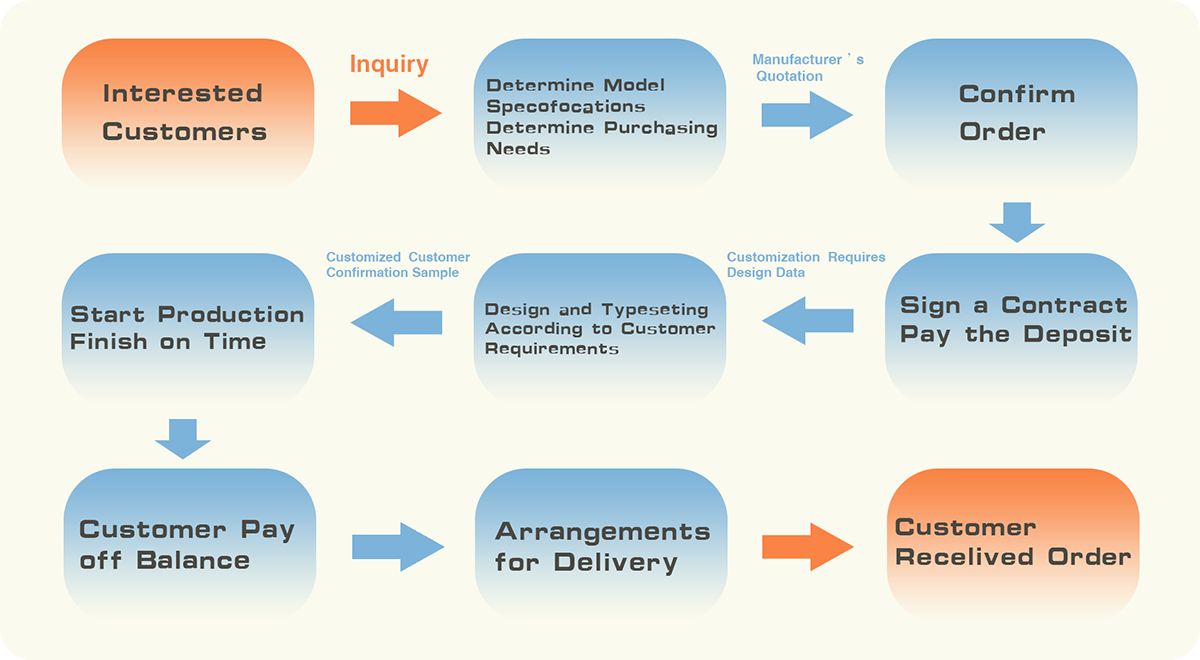 Interested Customers

Inquiry

Determine Model Specofocations Determine Purchasing Needs

Manufacturer ' s Quotation

Confirm Order

Sign a Contract Pay the Deposit

Customization Requires Design Data

Design and Typeseting According to Customer Requirements

Customized Customer Confirmation Sample

Start Production Finish on Time

Customer Pay off Balance

Arrangements for Delivery

Customer Recelived Order